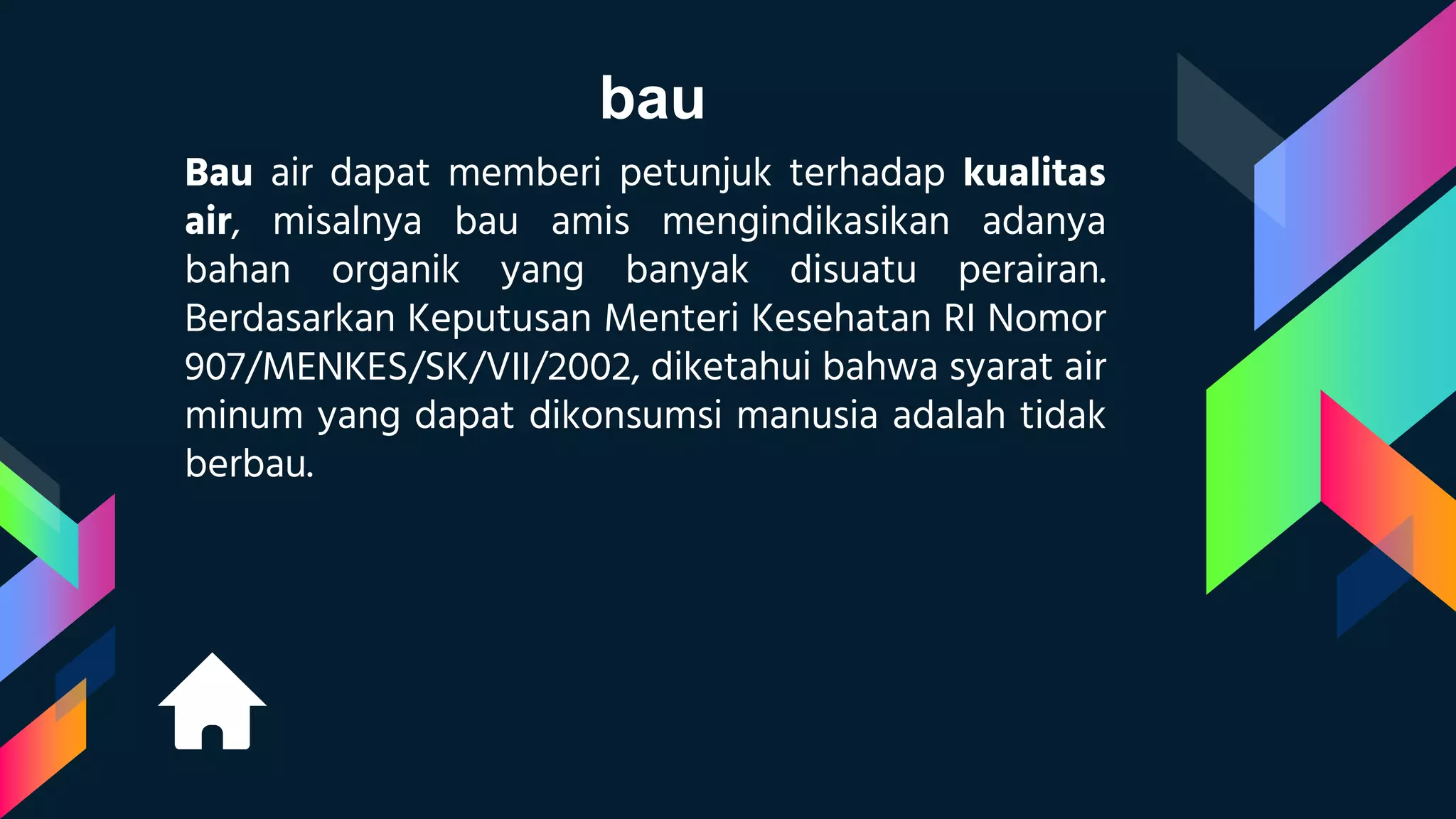 bau

Bau air dapat memberi petunjuk terhadap kualitas air, misalnya bau amis mengindikasikan adanya bahan organik yang banyak disuatu perairan. Berdasarkan Keputusan Menteri Kesehatan RI Nomor 907/MENKES/SK/VII/2002, diketahui bahwa syarat air minum yang dapat dikonsumsi manusia adalah tidak berbau.